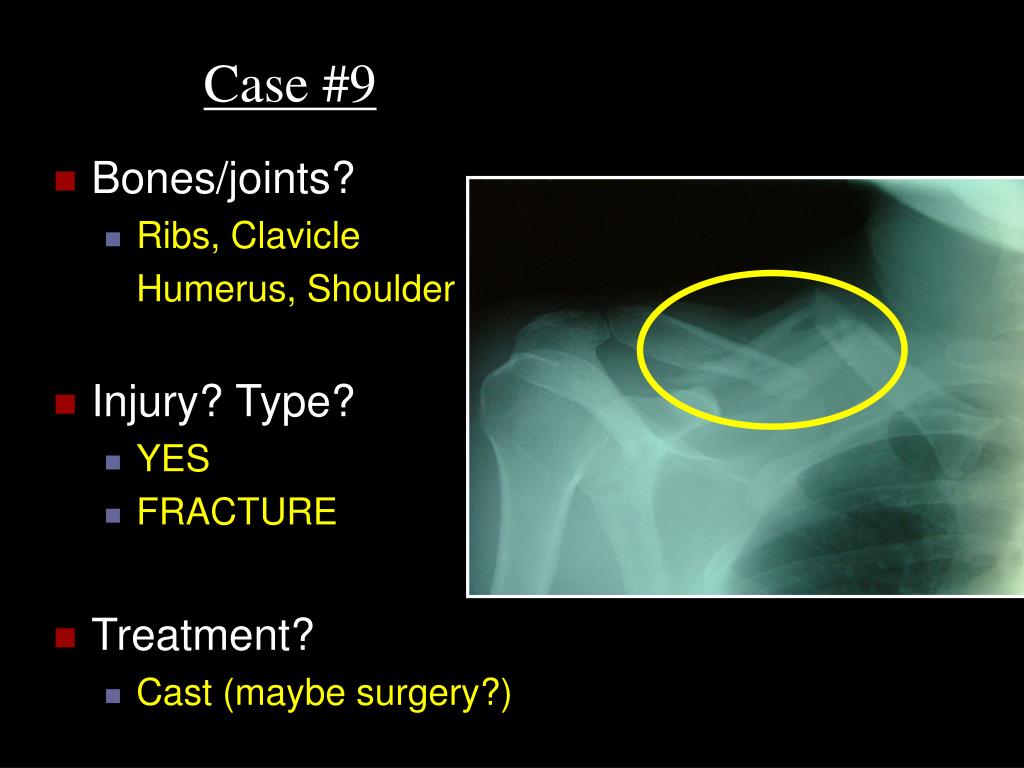 Case #9

Bones/joints?
Ribs, Clavicle
Humerus, Shoulder

Injury? Type?
YES
FRACTURE

Treatment?
Cast (maybe surgery?)